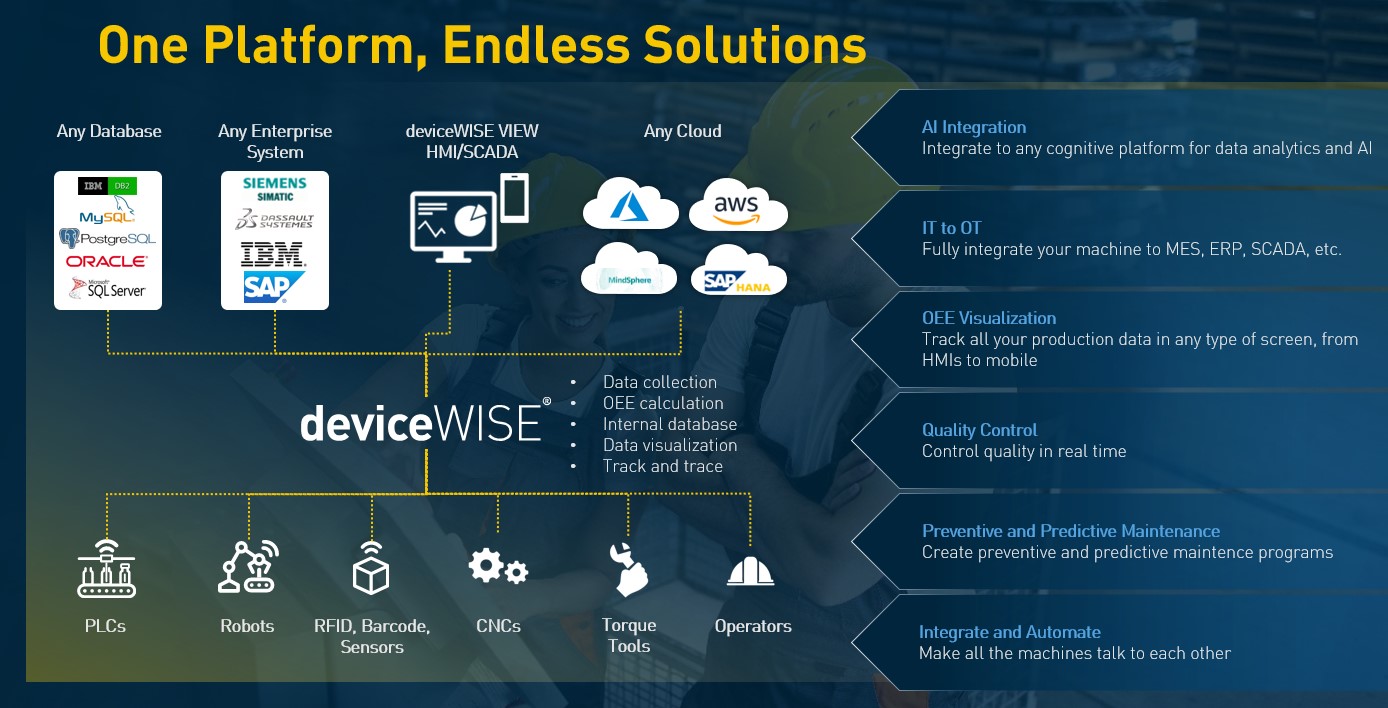 One Platform, Endless Solutions

Any Database

IBM DB2
MySQL
PostgreSQL
ORACLE
Microsoft SQL Server

Any Enterprise System

SIEMENS SIMATIC
DASSAULT SYSTEMES
IBM
SAP

deviceWISE VIEW HMI/SCADA

Any Cloud

aws
MindSphere
SAP HANA

deviceWISE®

• Data collection
• OEE calculation
• Internal database
• Data visualization
• Track and trace

PLCs

Robots

RFID, Barcode, Sensors

CNCs

Torque Tools

Operators

AI Integration
Integrate to any cognitive platform for data analytics and AI

IT to OT
Fully integrate your machine to MES, ERP, SCADA, etc.

OEE Visualization
Track all your production data in any type of screen, from HMIs to mobile

Quality Control
Control quality in real time

Preventive and Predictive Maintenance
Create preventive and predictive maintence programs

Integrate and Automate
Make all the machines talk to each other